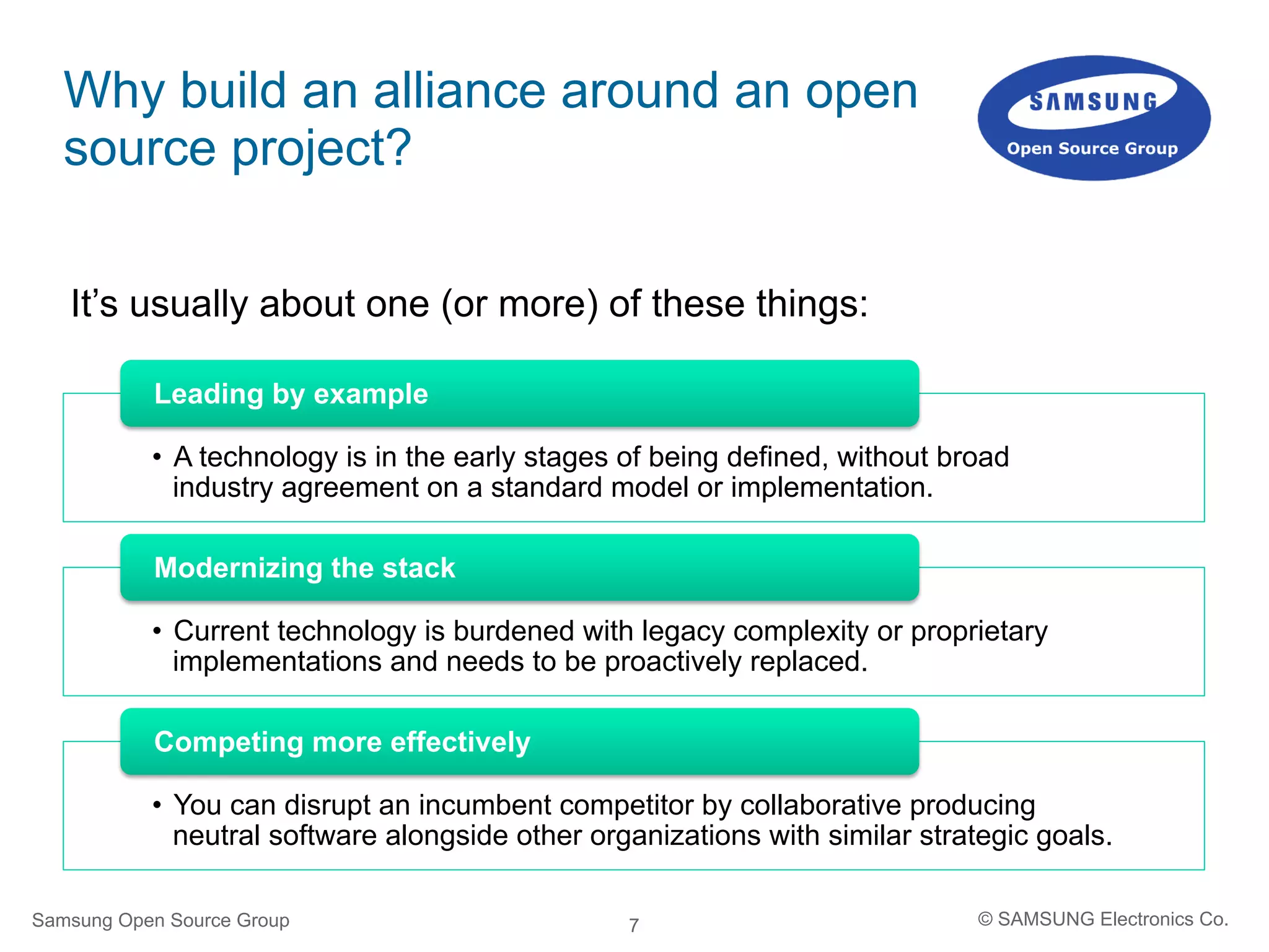 Why build an alliance around an open source project?

SAMSUNG
Open Source Group

It's usually about one (or more) of these things:

Leading by example

• A technology is in the early stages of being defined, without broad industry agreement on a standard model or implementation.

Modernizing the stack

• Current technology is burdened with legacy complexity or proprietary implementations and needs to be proactively replaced.

Competing more effectively

• You can disrupt an incumbent competitor by collaborative producing neutral software alongside other organizations with similar strategic goals.

Samsung Open Source Group

7

© SAMSUNG Electronics Co.